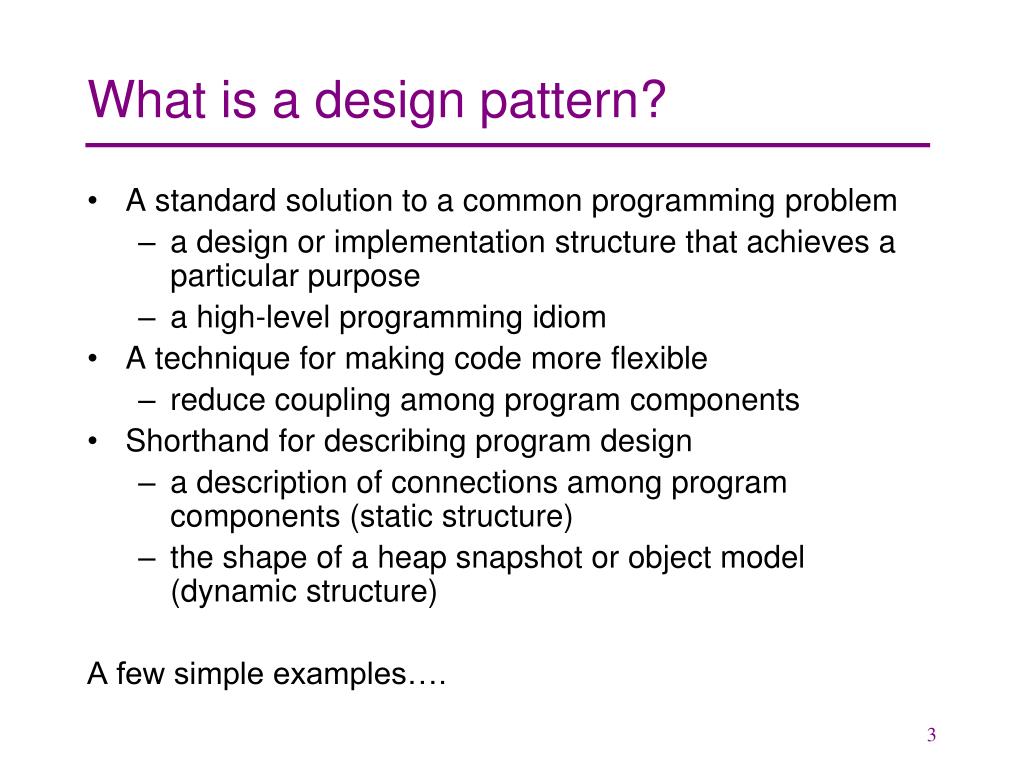 What is a design pattern?

• A standard solution to a common programming problem
  – a design or implementation structure that achieves a particular purpose
  – a high-level programming idiom
• A technique for making code more flexible
  – reduce coupling among program components
• Shorthand for describing program design
  – a description of connections among program components (static structure)
  – the shape of a heap snapshot or object model (dynamic structure)

A few simple examples….

3